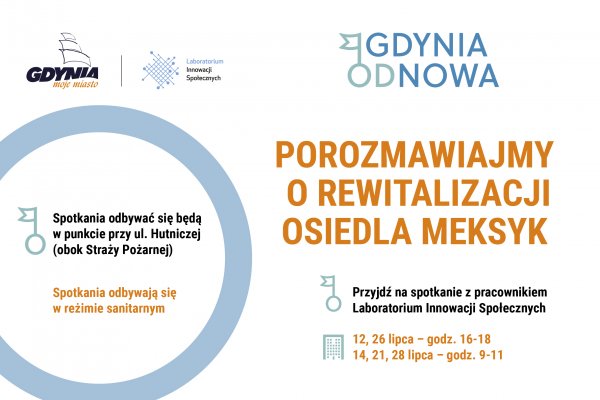 GDYNIA
moje miasto

Laboratorium
Innowacji
Społecznych

GDYNIA
ODNOWA

POROZMAWIAJMY
O REWITALIZACJI
OSIEDLA MEKSYK

Spotkania odbywać się będą w punkcie przy ul. Hutniczej (obok Straży Pożarnej)

Spotkania odbywają się w reżimie sanitarnym

Przyjdź na spotkanie z pracownikiem Laboratorium Innowacji Społecznych

12, 26 lipca – godz. 16-18
14, 21, 28 lipca – godz. 9-11